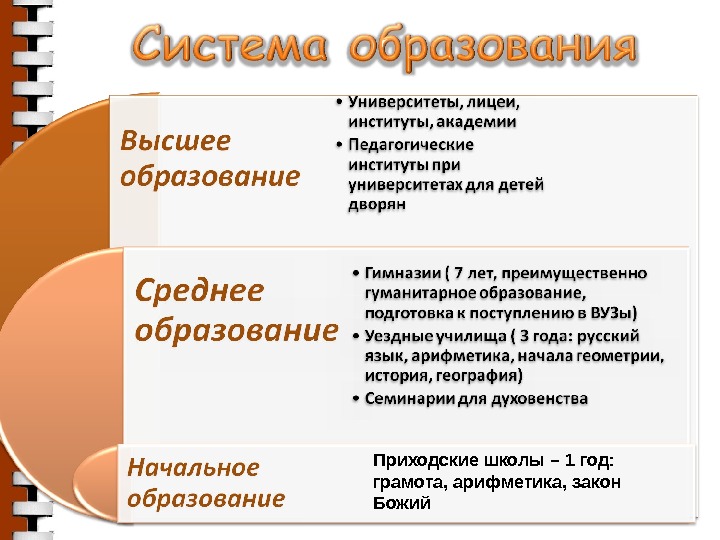 Система образования

Высшее образование

• Университеты, лицеи, институты, академии
• Педагогические институты при университетах для детей дворян

Среднее образование

• Гимназии ( 7 лет, преимущественно гуманитарное образование, подготовка к поступлению в ВУЗы)
• Уездные училища ( 3 года: русский язык, арифметика, начала геометрии, история, география)
• Семинарии для духовенства

Начальное образование

Приходские школы – 1 год: грамота, арифметика, закон Божий